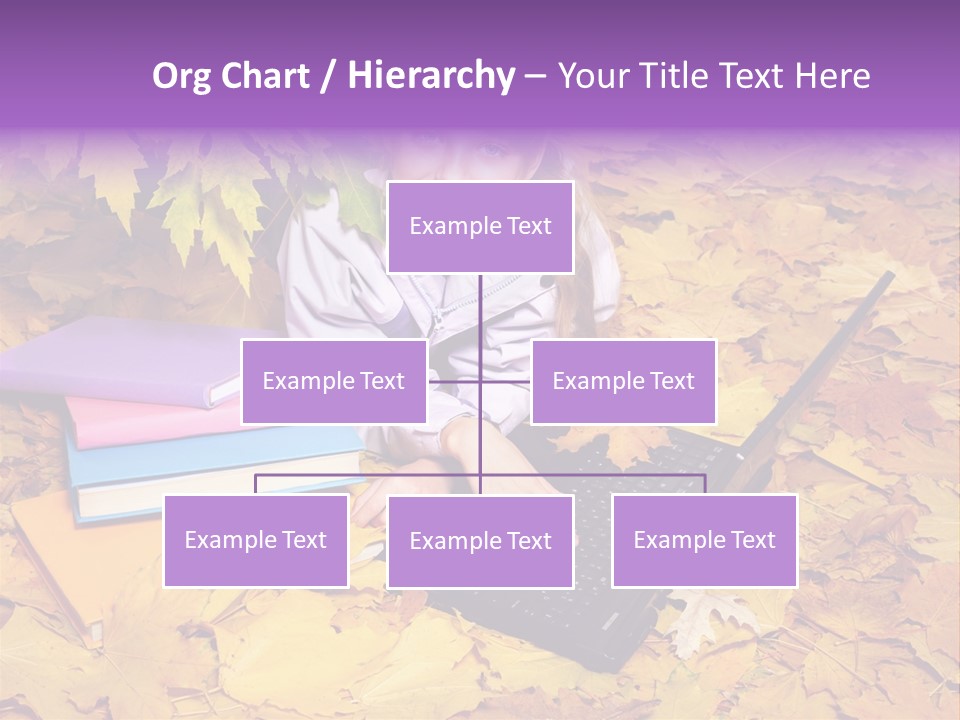 Org Chart / Hierarchy – Your Title Text Here

Example Text

Example Text

Example Text

Example Text

Example Text

Example Text